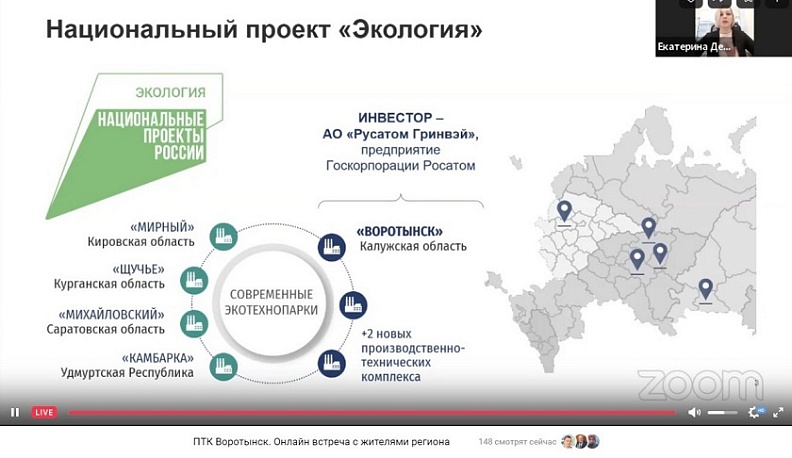 Национальный проект «Экология»

Екатерина Де...

ЭКОЛОГИЯ
НАЦИОНАЛЬНЫЕ ПРОЕКТЫ РОССИИ

ИНВЕСТОР – АО «Русатом Гринвэй», предприятие Госкорпорации Росатом

«МИРНЫЙ»
Кировская область

«ЩУЧЬЕ»
Курганская область

«МИХАЙЛОВСКИЙ»
Саратовская область

«КАМБАРКА»
Удмуртская Республика

СОВРЕМЕННЫЕ ЭКОТЕХНОПАРКИ

«ВОРОТЫНСК»
Калужская область

+2 новых производственно-технических комплекса

zoom

LIVE

ПТК Воротынск. Онлайн встреча с жителями региона

148 смотрят сейчас